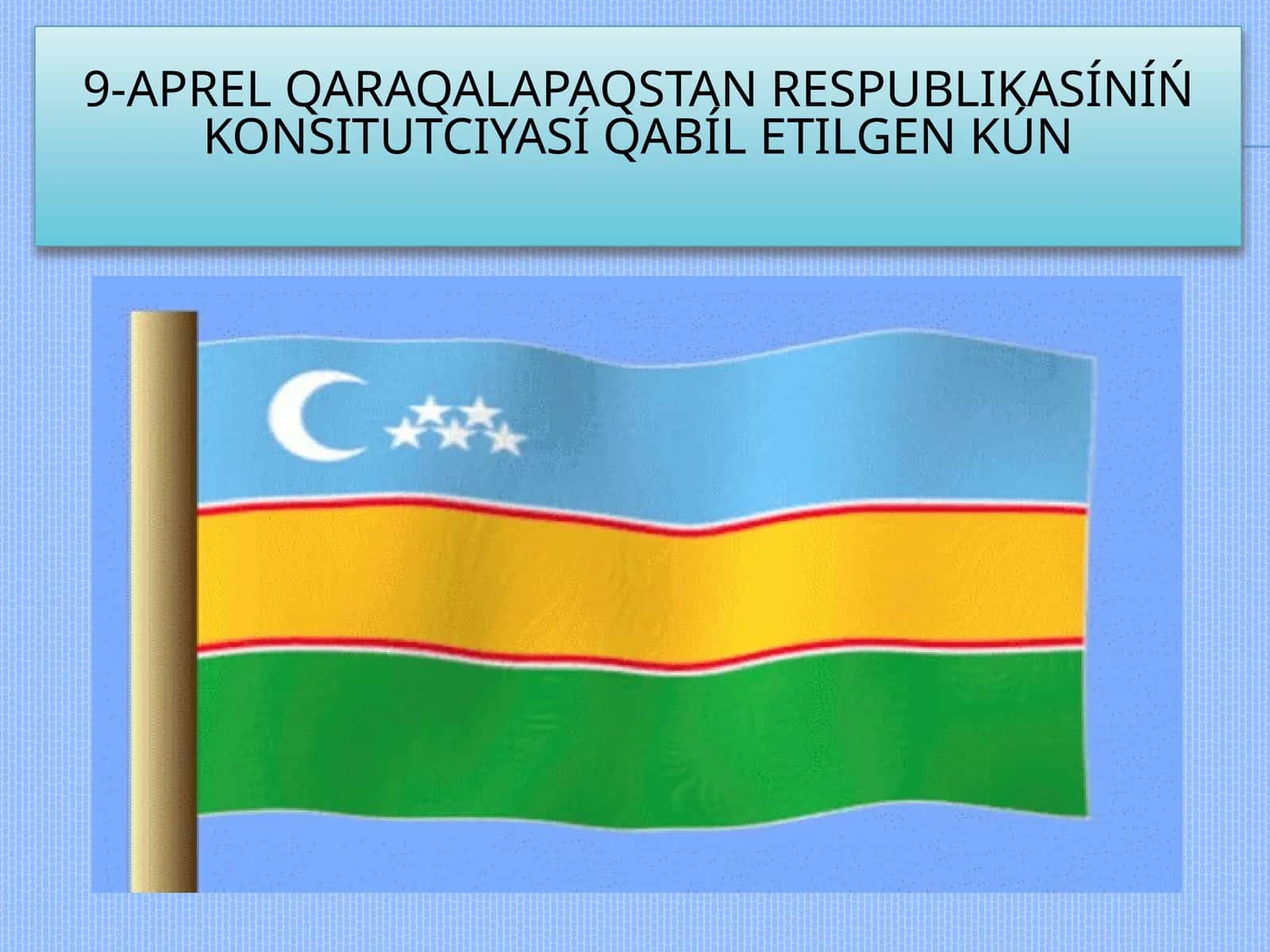 9-APREL QARAQALAPAQSTAN RESPUBLIKASÍNÍŃ KONSITUTCIYASÍ QABÍL ETILGEN KÚN